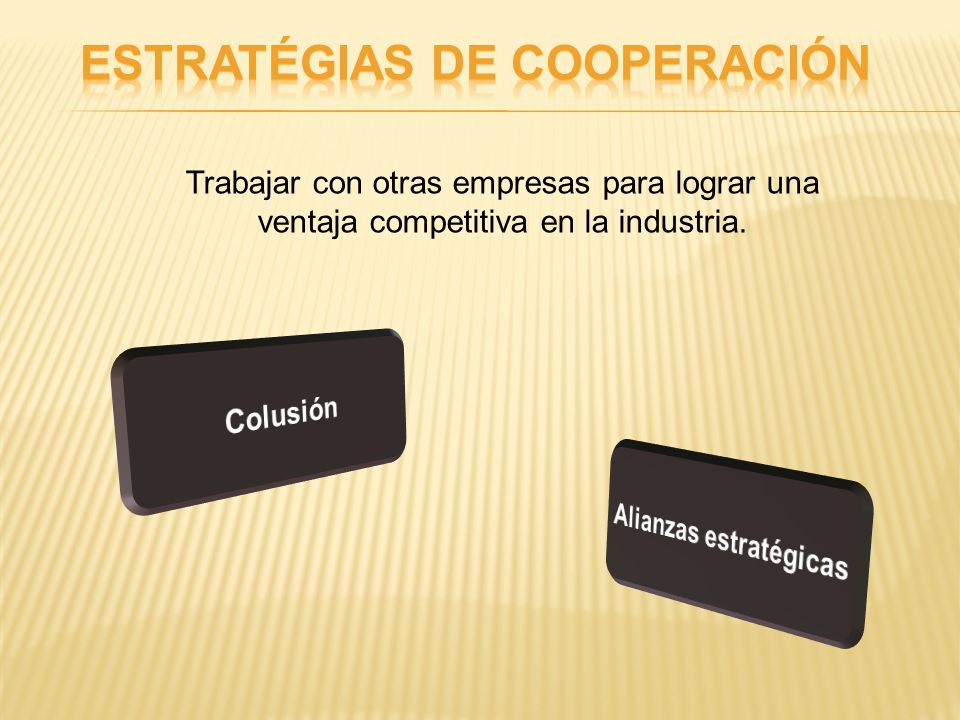 ESTRATÉGIAS DE COOPERACIÓN

Trabajar con otras empresas para lograr una ventaja competitiva en la industria.

Colusión

Alianzas estratégicas